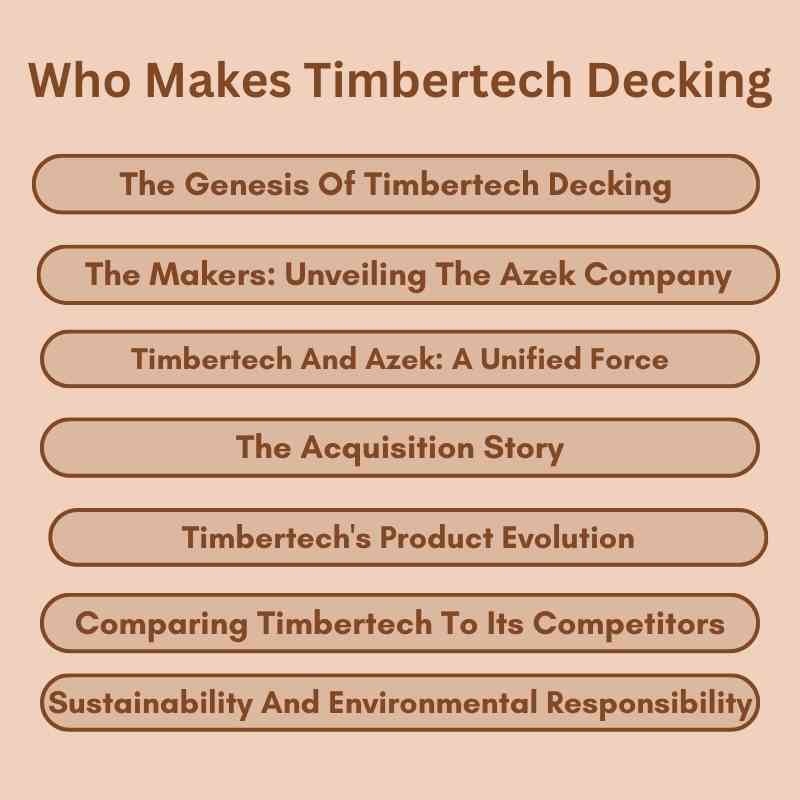 Who Makes Timbertech Decking

The Genesis Of Timbertech Decking

The Makers: Unveiling The Azek Company

Timbertech And Azek: A Unified Force

The Acquisition Story

Timbertech's Product Evolution

Comparing Timbertech To Its Competitors

Sustainability And Environmental Responsibility